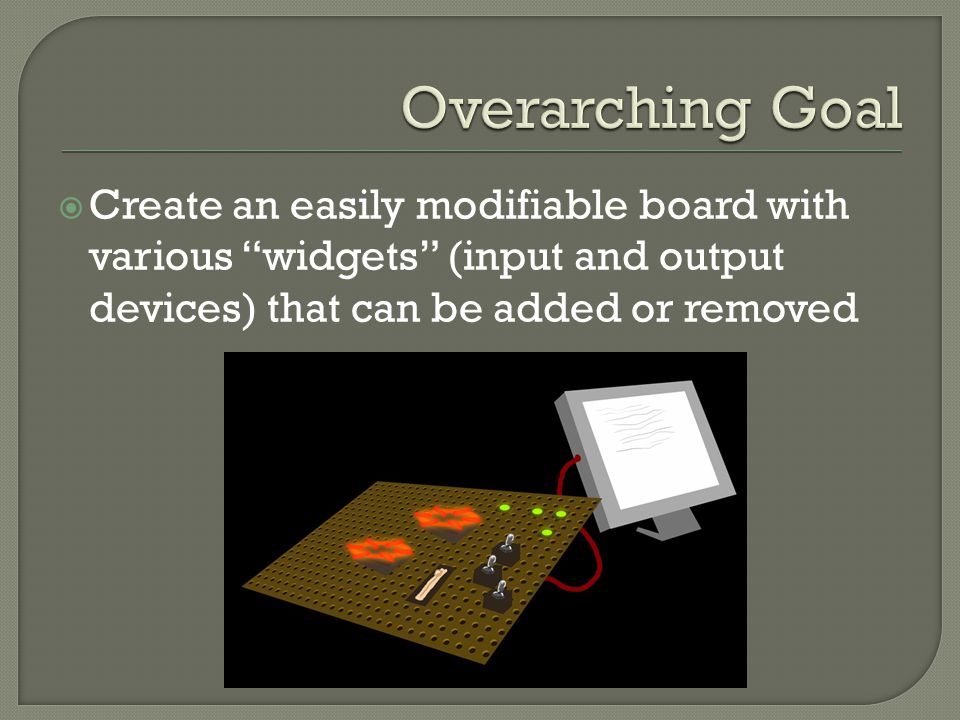 Overarching Goal

Create an easily modifiable board with various “widgets” (input and output devices) that can be added or removed